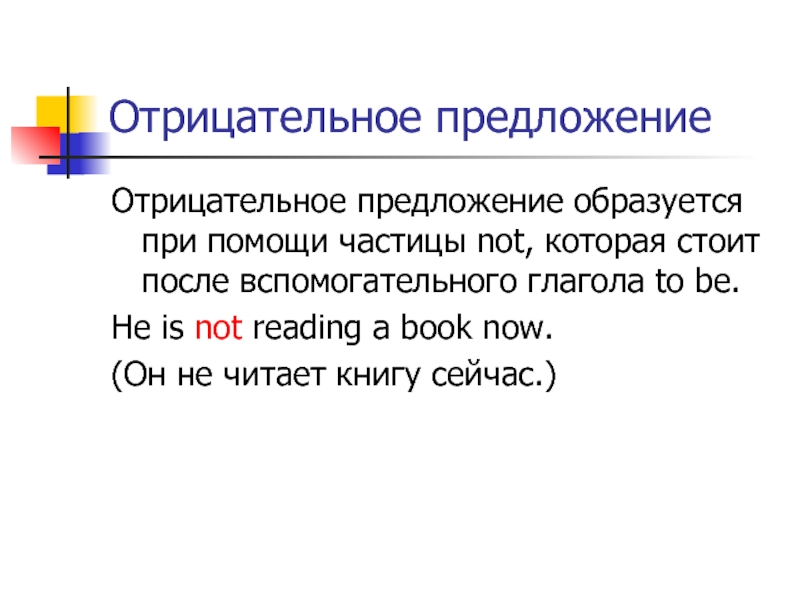 Отрицательное предложение

Отрицательное предложение образуется при помощи частицы not, которая стоит после вспомогательного глагола to be.

He is not reading a book now.

(Он не читает книгу сейчас.)